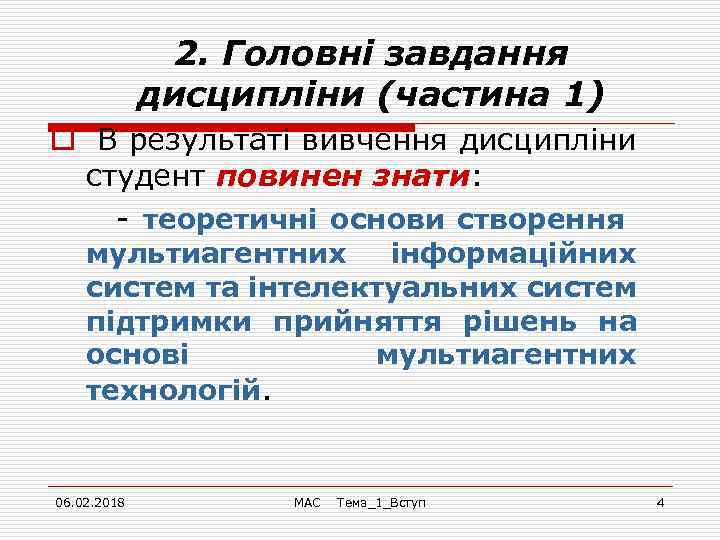 2. Головні завдання дисципліни (частина 1)

В результаті вивчення дисципліни студент повинен знати:

- теоретичні основи створення мультиагентних інформаційних систем та інтелектуальних систем підтримки прийняття рішень на основі мультиагентних технологій.

06.02.2018 МАС Тема_1_Вступ 4